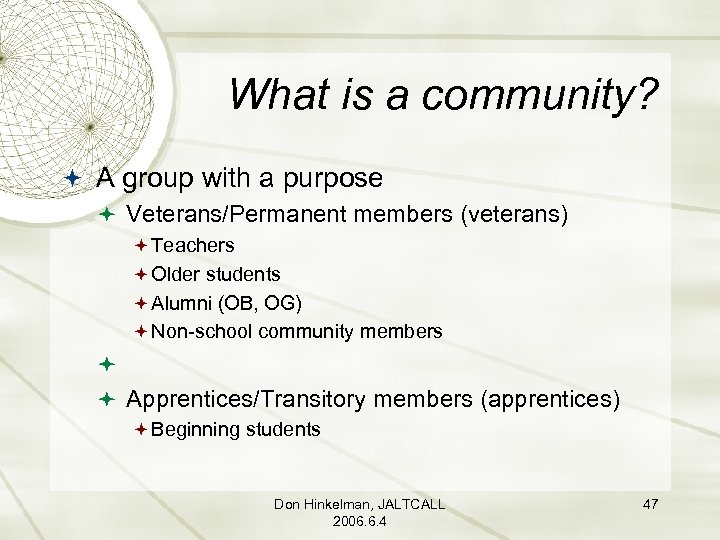 What is a community?

A group with a purpose

Veterans/Permanent members (veterans)

Teachers

Older students

Alumni (OB, OG)

Non-school community members

Apprentices/Transitory members (apprentices)

Beginning students

Don Hinkelman, JALTCALL 2006.6.4

47